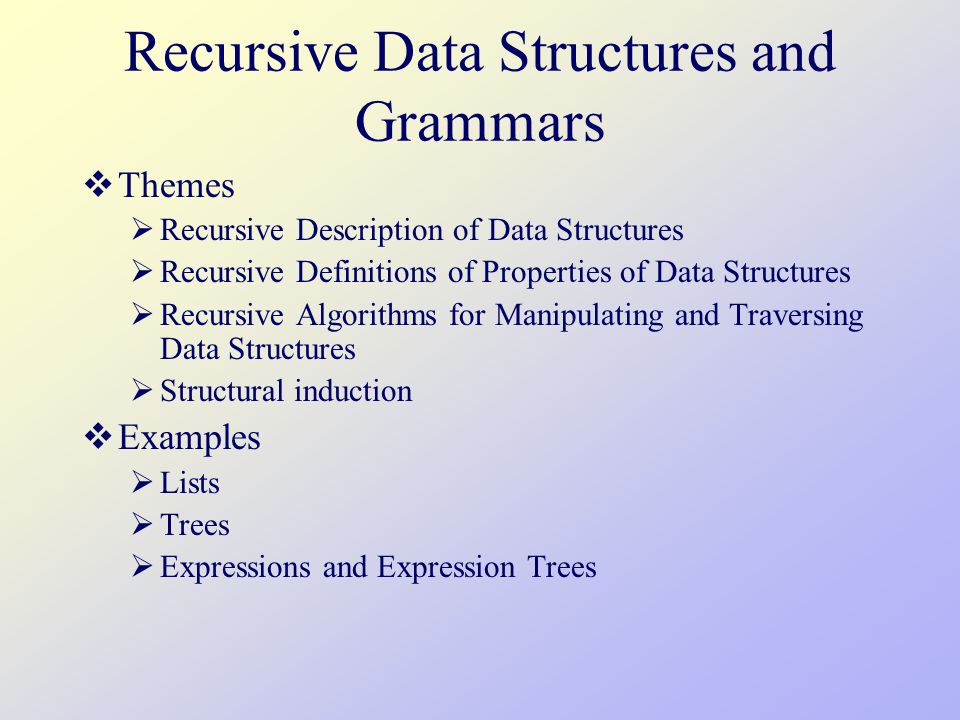 Recursive Data Structures and Grammars

❖ Themes
➢ Recursive Description of Data Structures
➢ Recursive Definitions of Properties of Data Structures
➢ Recursive Algorithms for Manipulating and Traversing Data Structures
➢ Structural induction

❖ Examples
➢ Lists
➢ Trees
➢ Expressions and Expression Trees